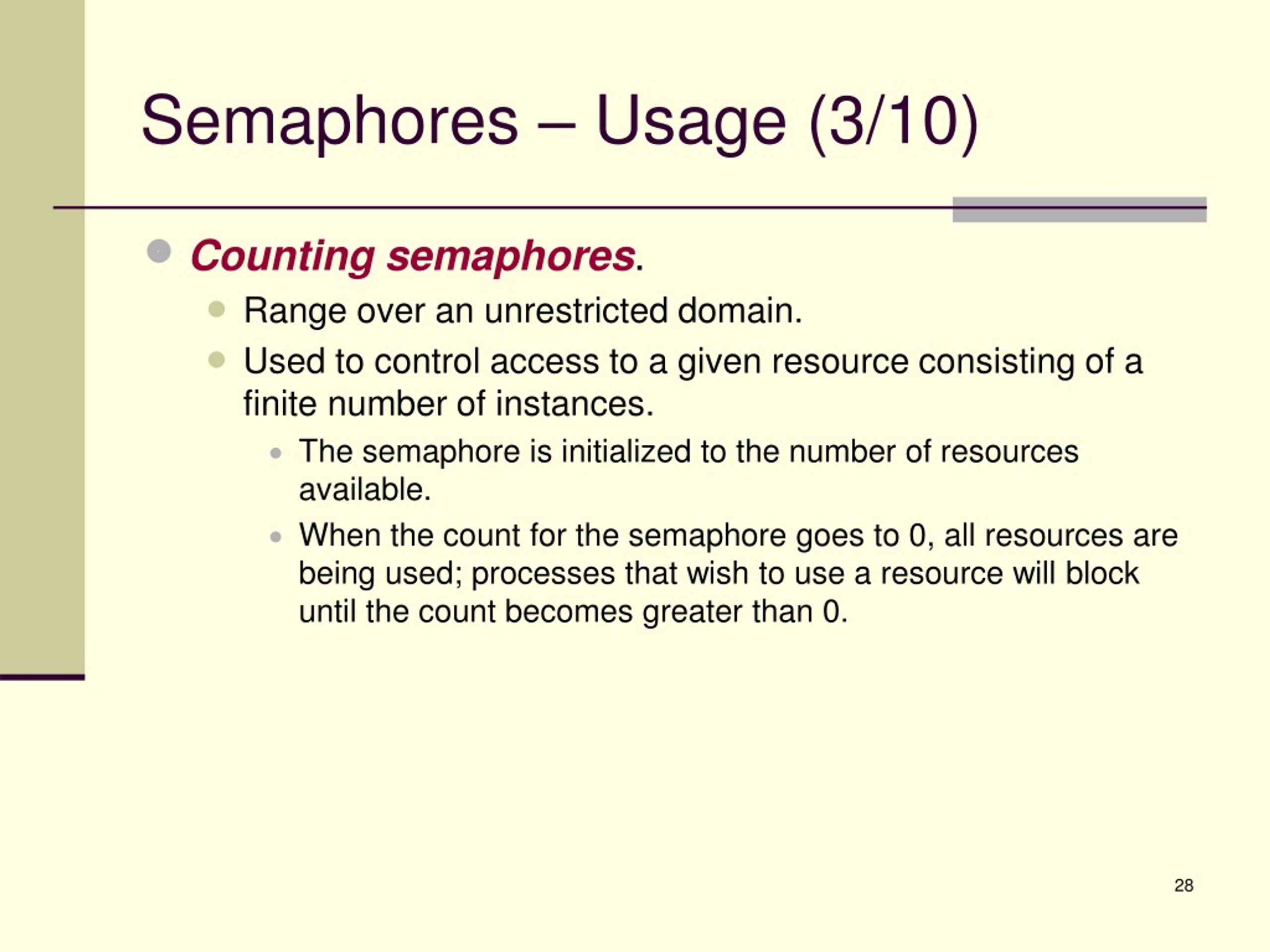 Semaphores – Usage (3/10)

Counting semaphores.

Range over an unrestricted domain.

Used to control access to a given resource consisting of a finite number of instances.

The semaphore is initialized to the number of resources available.

When the count for the semaphore goes to 0, all resources are being used; processes that wish to use a resource will block until the count becomes greater than 0.

28